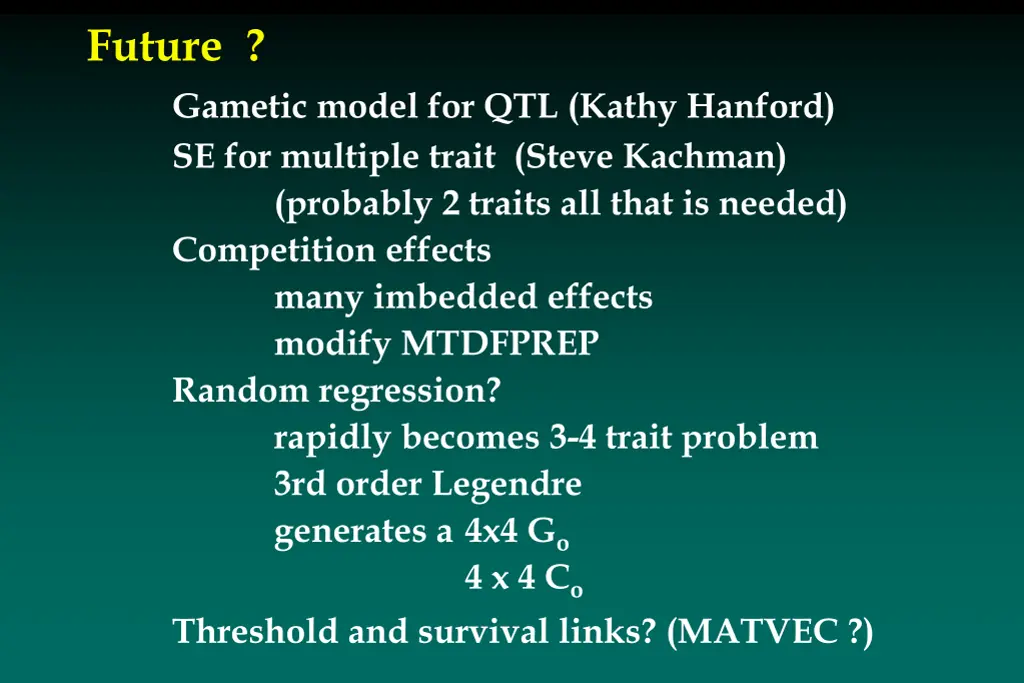 Future ?

Gametic model for QTL (Kathy Hanford)

SE for multiple trait (Steve Kachman)

(probably 2 traits all that is needed)

Competition effects

many imbedded effects

modify MTDFPREP

Random regression?

rapidly becomes 3-4 trait problem

3rd order Legendre

generates a 4x4 $G_o$

4 x 4 $C_o$

Threshold and survival links? (MATVEC ?)